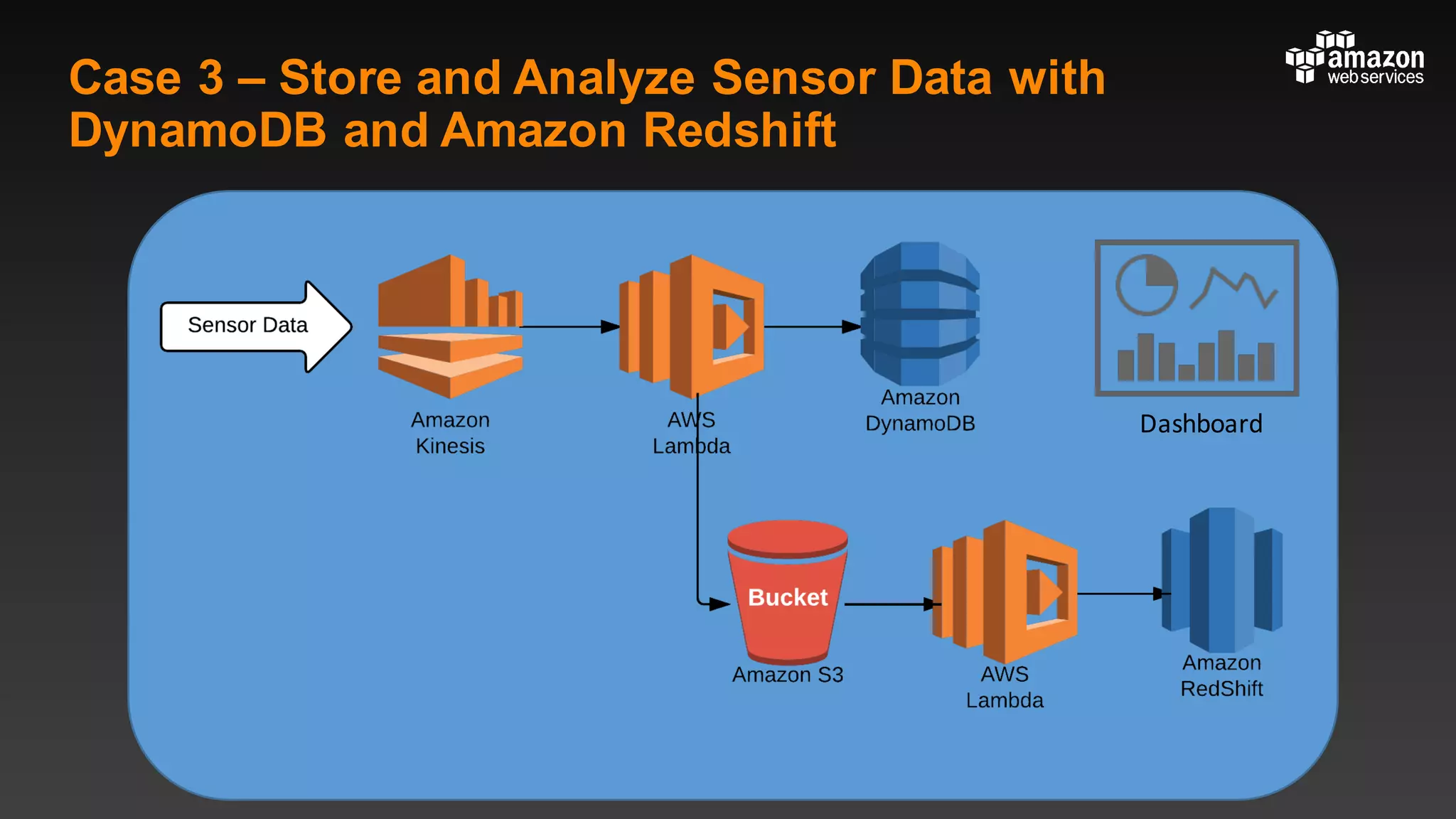 Case 3 – Store and Analyze Sensor Data with DynamoDB and Amazon Redshift

amazon web services

Sensor Data

Amazon Kinesis

AWS Lambda

Amazon DynamoDB

Dashboard

Bucket

Amazon S3

AWS Lambda

Amazon RedShift